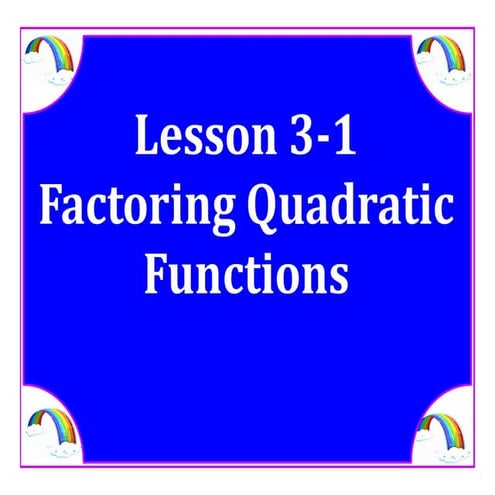 Lesson 3-1
Factoring Quadratic Functions